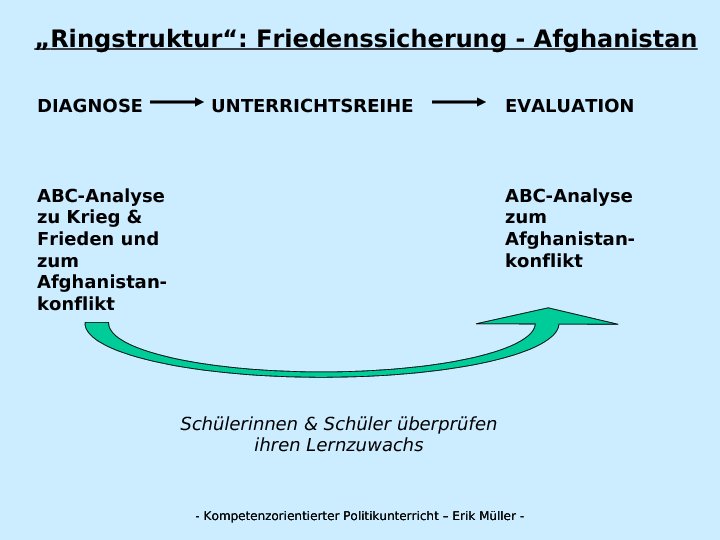 „Ringstruktur“: Friedenssicherung - Afghanistan

DIAGNOSE UNTERRICHTSREIHE EVALUATION

ABC-Analyse zu Krieg & Frieden und zum Afghanistankonflikt

ABC-Analyse zum Afghanistankonflikt

Schülerinnen & Schüler überprüfen ihren Lernzuwachs

- Kompetenzorientierter Politikunterricht – Erik Müller -